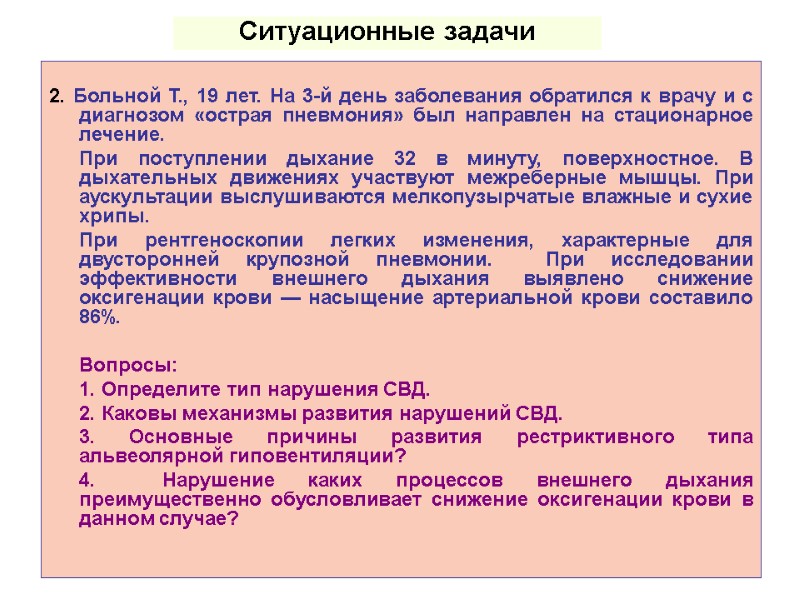 Ситуационные задачи

2. Больной Т., 19 лет. На 3-й день заболевания обратился к врачу и с диагнозом «острая пневмония» был направлен на стационарное лечение.

При поступлении дыхание 32 в минуту, поверхностное. В дыхательных движениях участвуют межреберные мышцы. При аускультации выслушиваются мелкопузырчатые влажные и сухие хрипы.

При рентгеноскопии легких изменения, характерные для двусторонней крупозной пневмонии. При исследовании эффективности внешнего дыхания выявлено снижение оксигенации крови — насыщение артериальной крови составило 86%.

Вопросы:

1. Определите тип нарушения СВД.

2. Каковы механизмы развития нарушений СВД.

3. Основные причины развития рестриктивного типа альвеолярной гиповентиляции?

4. Нарушение каких процессов внешнего дыхания преимущественно обусловливает снижение оксигенации крови в данном случае?